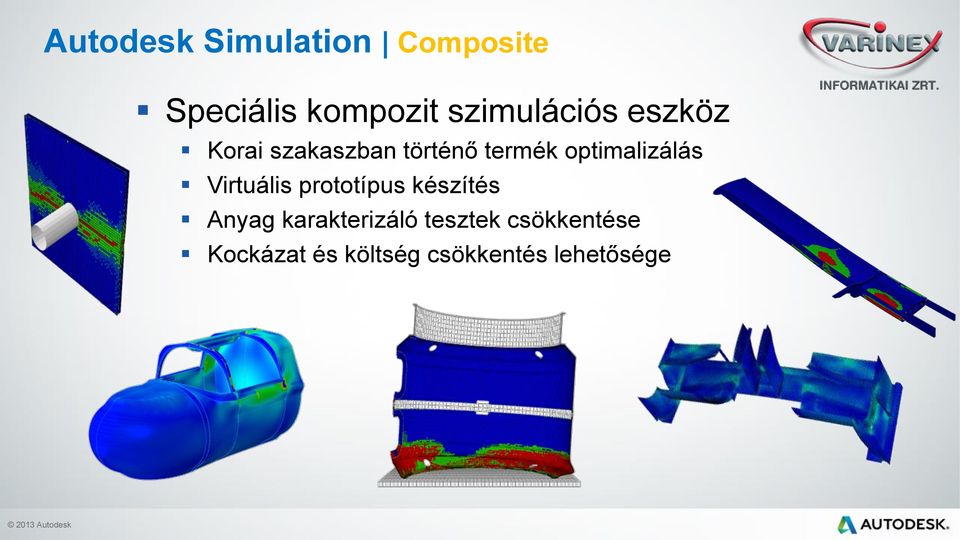 Autodesk Simulation | Composite

VARINEX
INFORMATIKAI ZRT.

▪ Speciális kompozit szimulációs eszköz
▪ Korai szakaszban történő termék optimalizálás
▪ Virtuális prototípus készítés
▪ Anyag karakterizáló tesztek csökkentése
▪ Kockázat és költség csökkentés lehetősége

© 2013 Autodesk

AUTODESK.